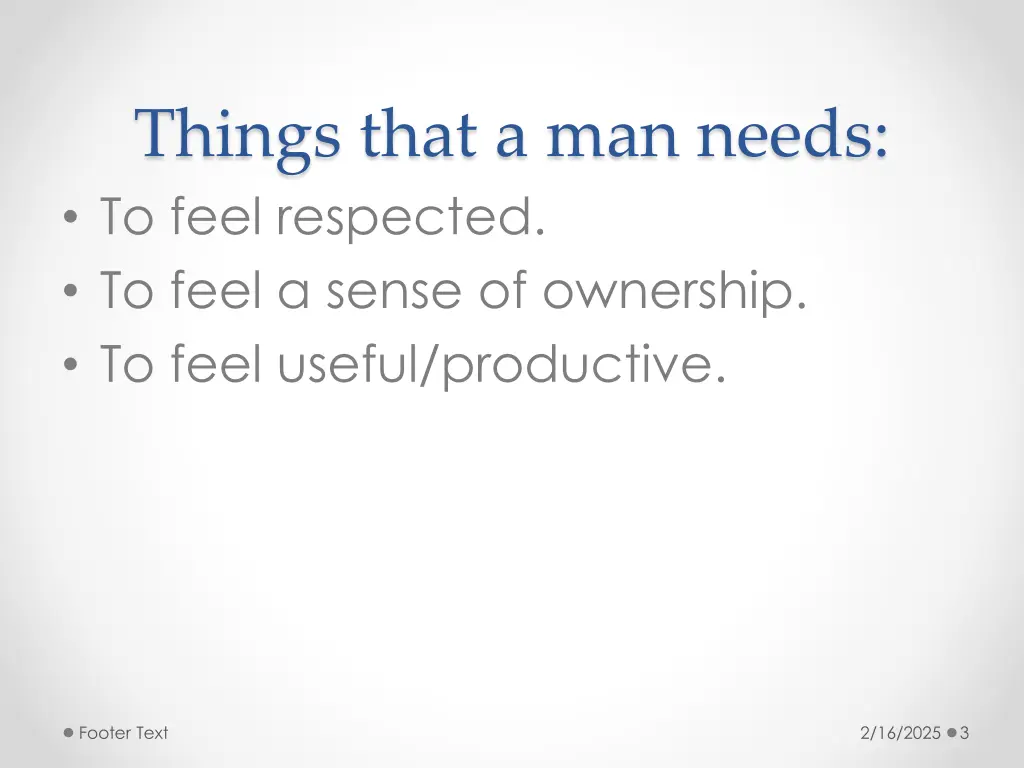 Things that a man needs:

• To feel respected.
• To feel a sense of ownership.
• To feel useful/productive.

Footer Text

2/16/2025

3